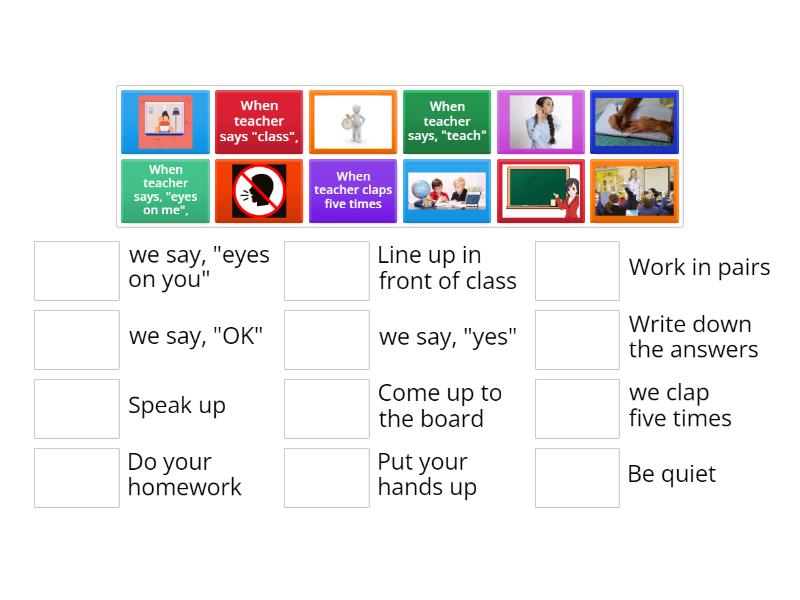 When teacher says "class",

When teacher says, "teach"

When teacher says, "eyes on me",

When teacher claps five times

we say, "eyes on you"

Line up in front of class

Work in pairs

we say, "OK"

we say, "yes"

Write down the answers

Speak up

Come up to the board

we clap five times

Do your homework

Put your hands up

Be quiet